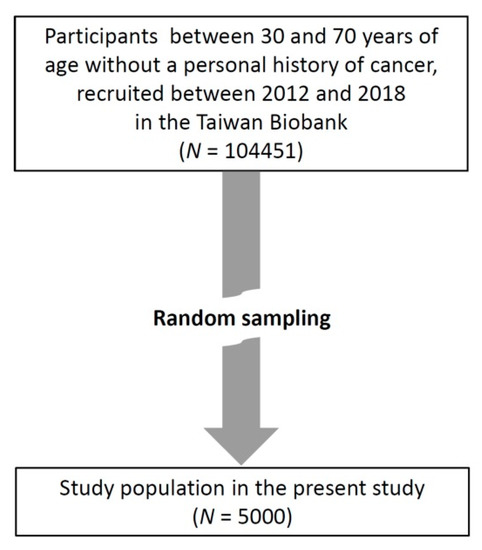 Participants between 30 and 70 years of age without a personal history of cancer, recruited between 2012 and 2018 in the Taiwan Biobank
($N$ = 104451)

Random sampling

Study population in the present study
($N$ = 5000)